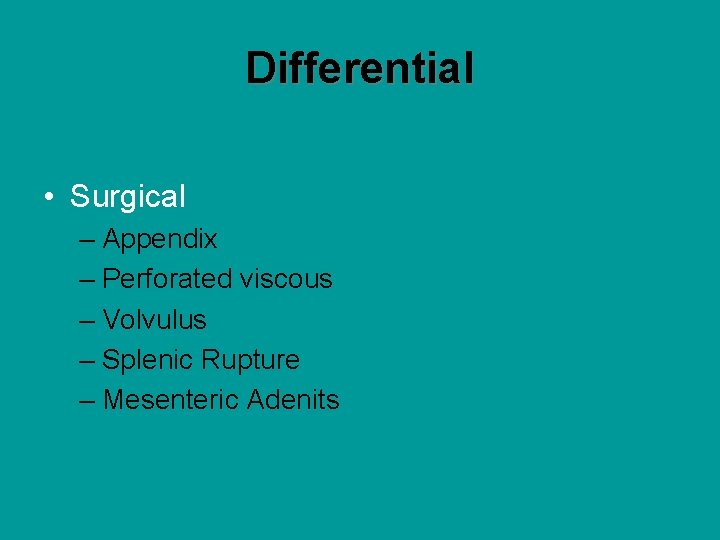 Differential

• Surgical
– Appendix
– Perforated viscous
– Volvulus
– Splenic Rupture
– Mesenteric Adenits